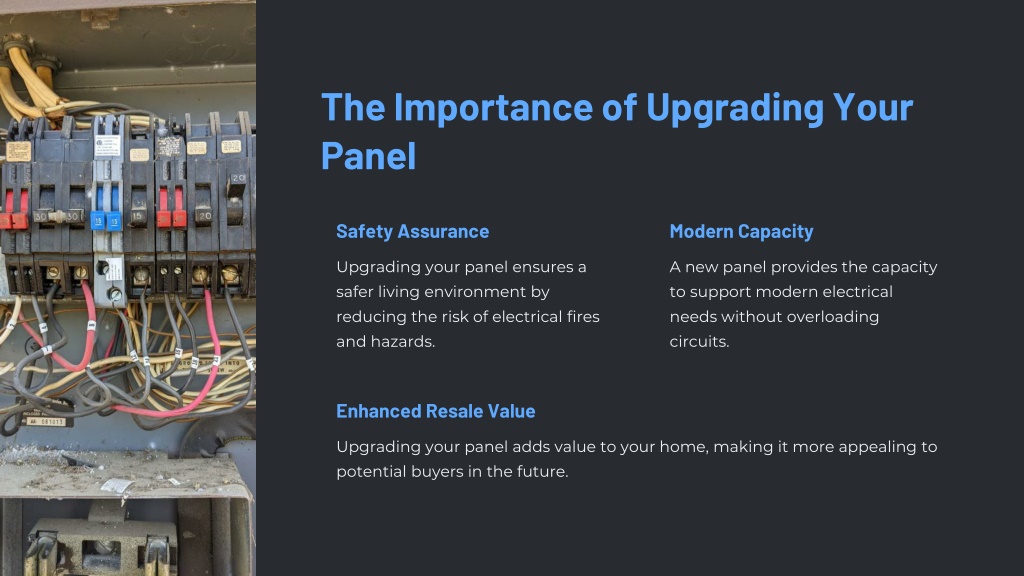 The Importance of Upgrading Your Panel

Safety Assurance

Upgrading your panel ensures a safer living environment by reducing the risk of electrical fires and hazards.

Modern Capacity

A new panel provides the capacity to support modern electrical needs without overloading circuits.

Enhanced Resale Value

Upgrading your panel adds value to your home, making it more appealing to potential buyers in the future.